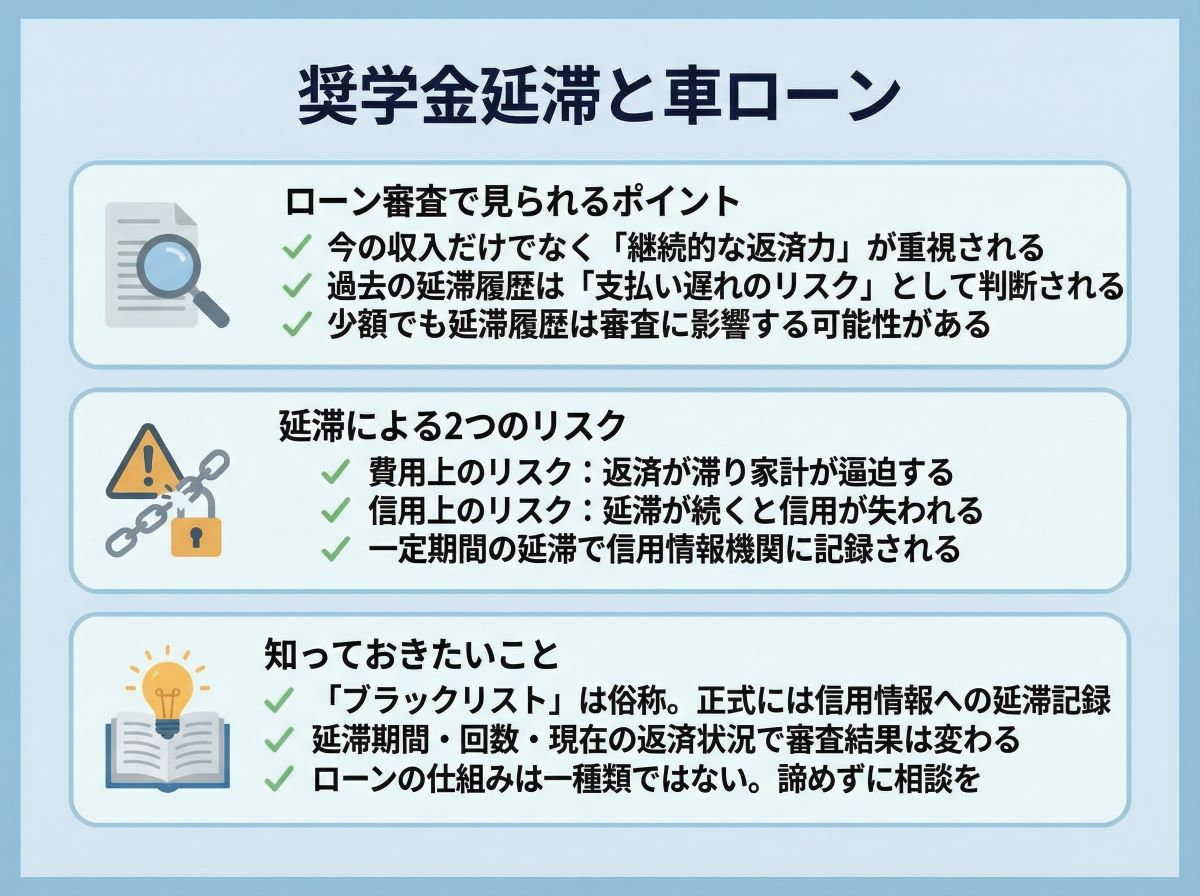 奨学金延滞と車ローン

ローン審査で見られるポイント
✓ 今の収入だけでなく「継続的な返済力」が重視される
✓ 過去の延滞履歴は「支払い遅れのリスク」として判断される
✓ 少額でも延滞履歴は審査に影響する可能性がある

延滞による2つのリスク
✓ 費用上のリスク：返済が滞り家計が逼迫する
✓ 信用上のリスク：延滞が続くと信用が失われる
✓ 一定期間の延滞で信用情報機関に記録される

知っておきたいこと
✓ 「ブラックリスト」は俗称。正式には信用情報への延滞記録
✓ 延滞期間・回数・現在の返済状況で審査結果は変わる
✓ ローンの仕組みは一種類ではない。諦めずに相談を